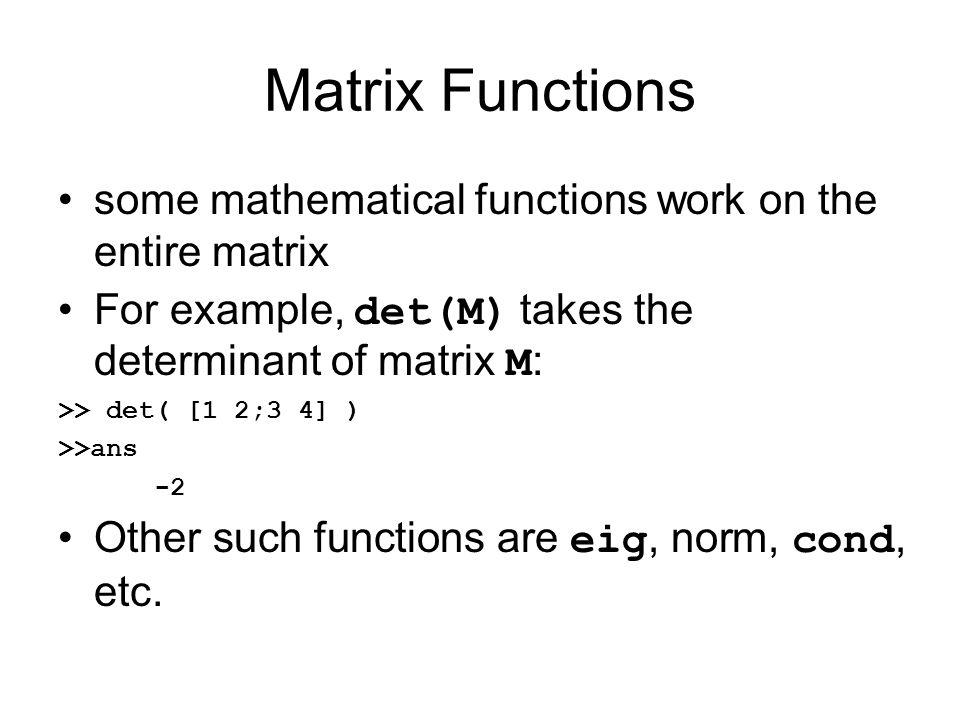 Matrix Functions

• some mathematical functions work on the entire matrix

• For example, det(M) takes the determinant of matrix M:

>> det( [1 2;3 4] )

>>ans

-2

• Other such functions are eig, norm, cond, etc.